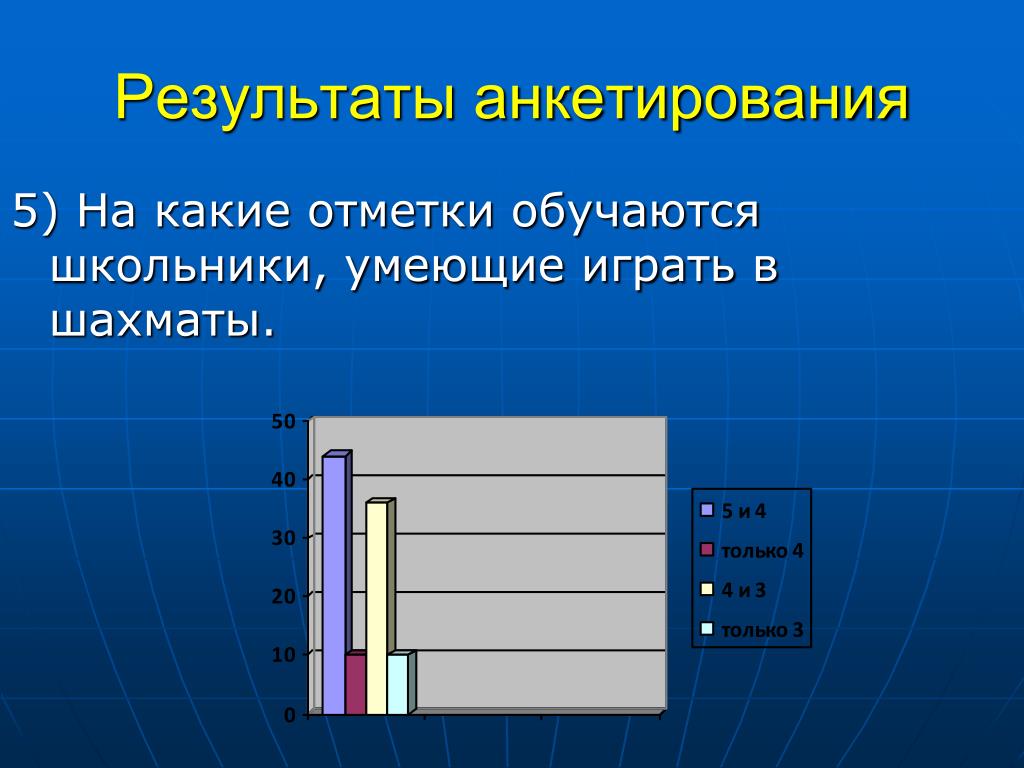 Результаты анкетирования

5) На какие отметки обучаются школьники, умеющие играть в шахматы.

50
40
30
20
10
0

5 и 4
только 4
4 и 3
только 3